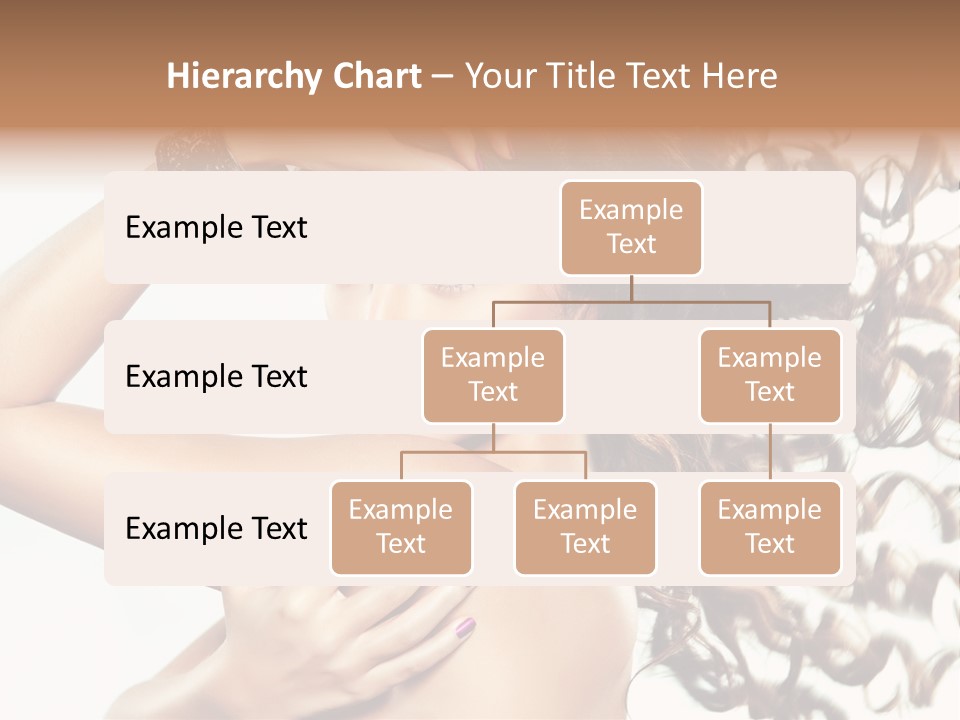 Hierarchy Chart – Your Title Text Here

Example Text

Example Text

Example Text

Example Text

Example Text

Example Text

Example Text

Example Text

Example Text